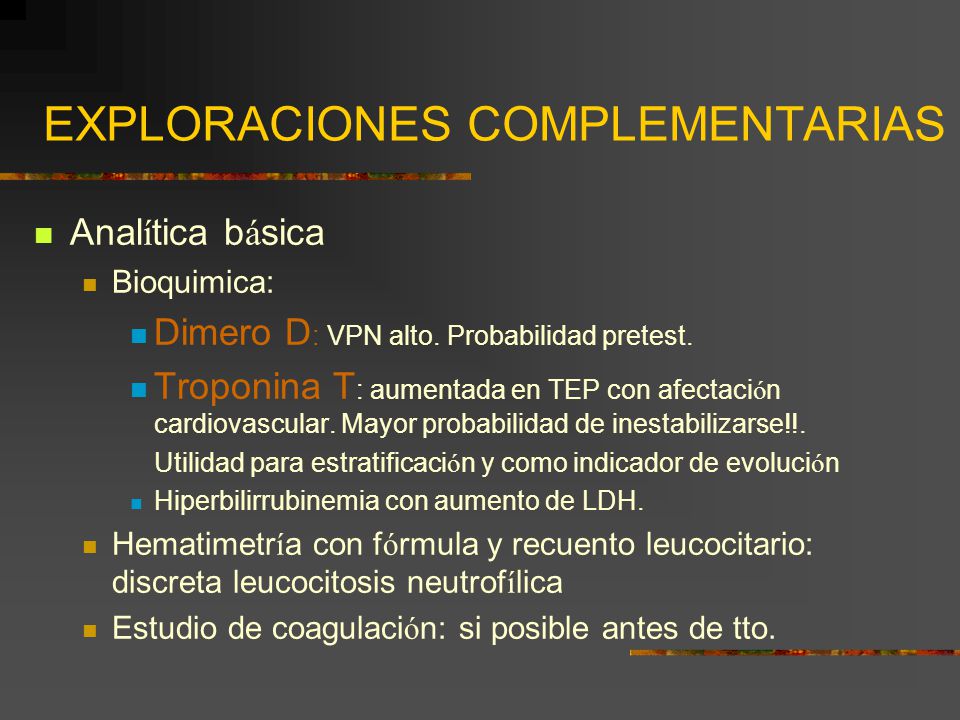 EXPLORACIONES COMPLEMENTARIAS

Analítica básica

Bioquimica:

Dimero D: VPN alto. Probabilidad pretest.

Troponina T: aumentada en TEP con afectación cardiovascular. Mayor probabilidad de inestabilizarse!!. Utilidad para estratificación y como indicador de evolución

Hiperbilirrubinemia con aumento de LDH.

Hematimetría con fórmula y recuento leucocitario: discreta leucocitosis neutrofílica

Estudio de coagulación: si posible antes de tto.